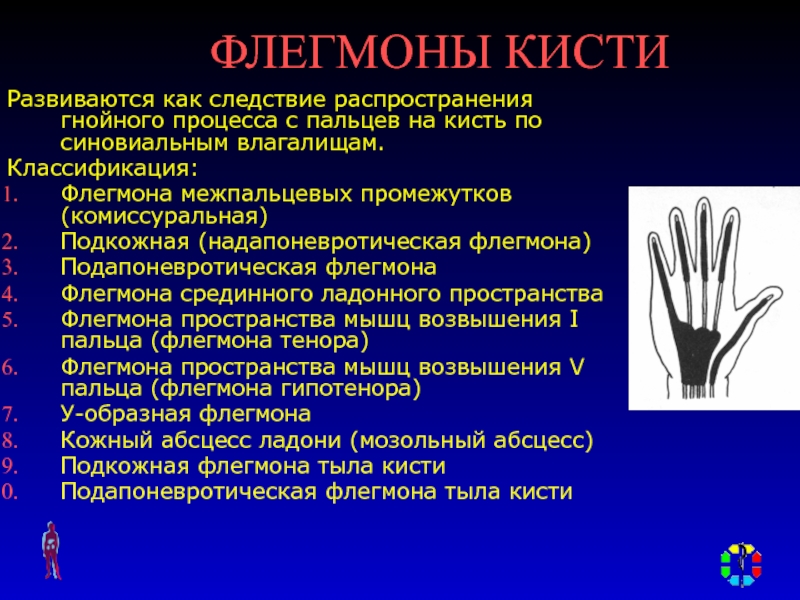 ФЛЕГМОНЫ КИСТИ

Развиваются как следствие распространения гнойного процесса с пальцев на кисть по синовиальным влагалищам.

Классификация:

1. Флегмона межпальцевых промежутков (комиссуральная)
2. Подкожная (надапоневротическая флегмона)
3. Подапоневротическая флегмона
4. Флегмона срединного ладонного пространства
5. Флегмона пространства мышц возвышения I пальца (флегмона тенора)
6. Флегмона пространства мышц возвышения V пальца (флегмона гипотенора)
7. У-образная флегмона
8. Кожный абсцесс ладони (мозольный абсцесс)
9. Подкожная флегмона тыла кисти
0. Подапоневротическая флегмона тыла кисти